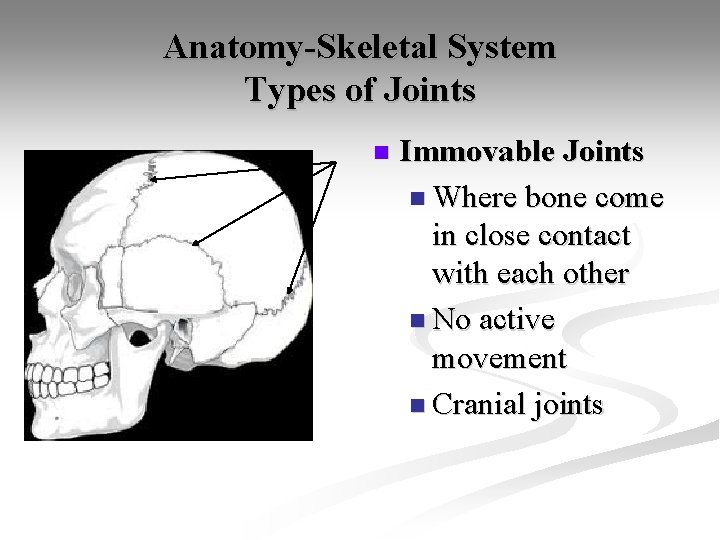 Anatomy-Skeletal System
Types of Joints

Immovable Joints
Where bone come in close contact with each other
No active movement
Cranial joints